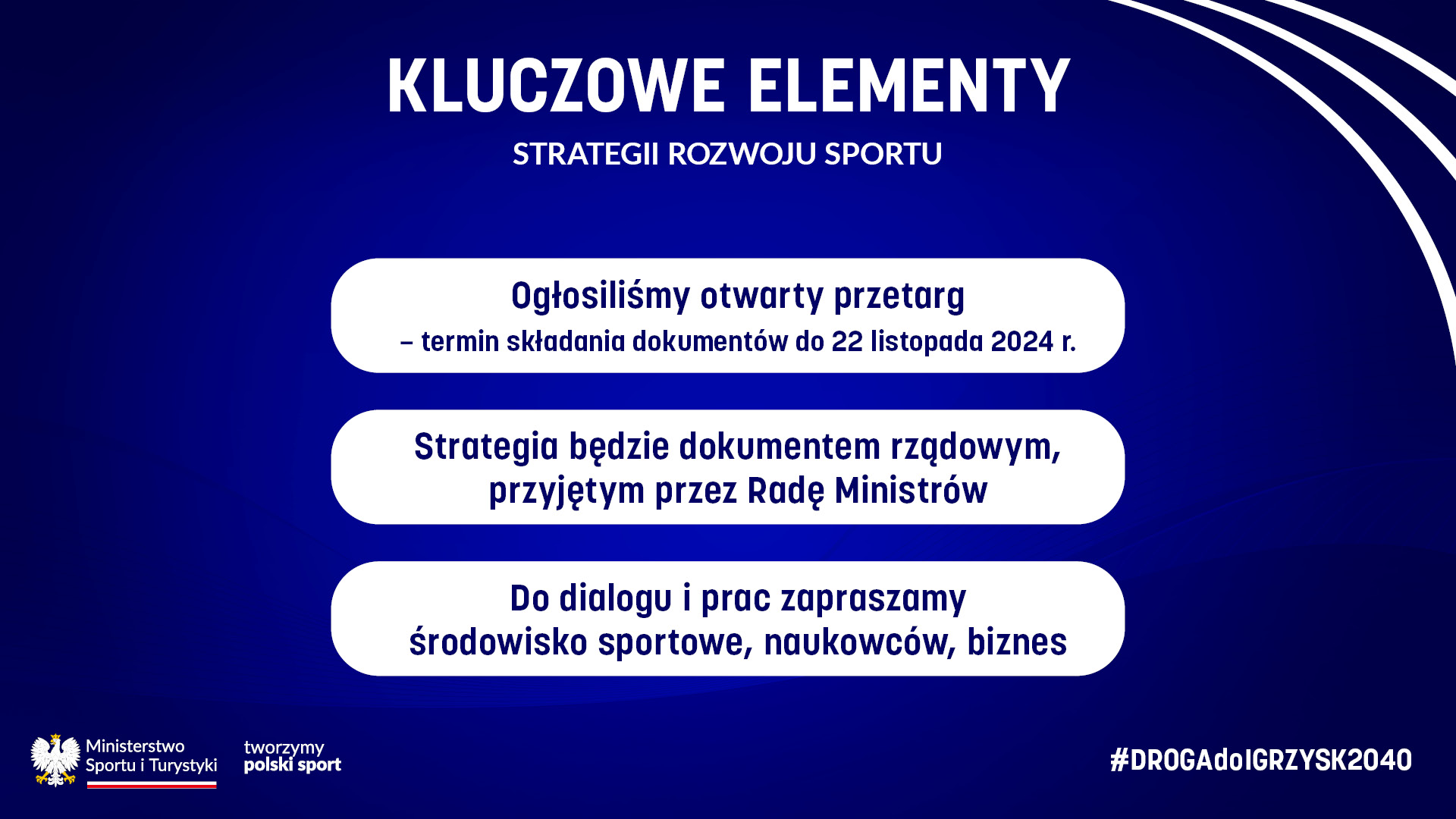 KLUCZOWE ELEMENTY

STRATEGII ROZWOJU SPORTU

Ogłosiliśmy otwarty przetarg
– termin składania dokumentów do 22 listopada 2024 r.

Strategia będzie dokumentem rządowym, przyjętym przez Radę Ministrów

Do dialogu i prac zapraszamy środowisko sportowe, naukowców, biznes

Ministerstwo Sportu i Turystyki

tworzymy polski sport

#DROGAdoIGRZYSK2040